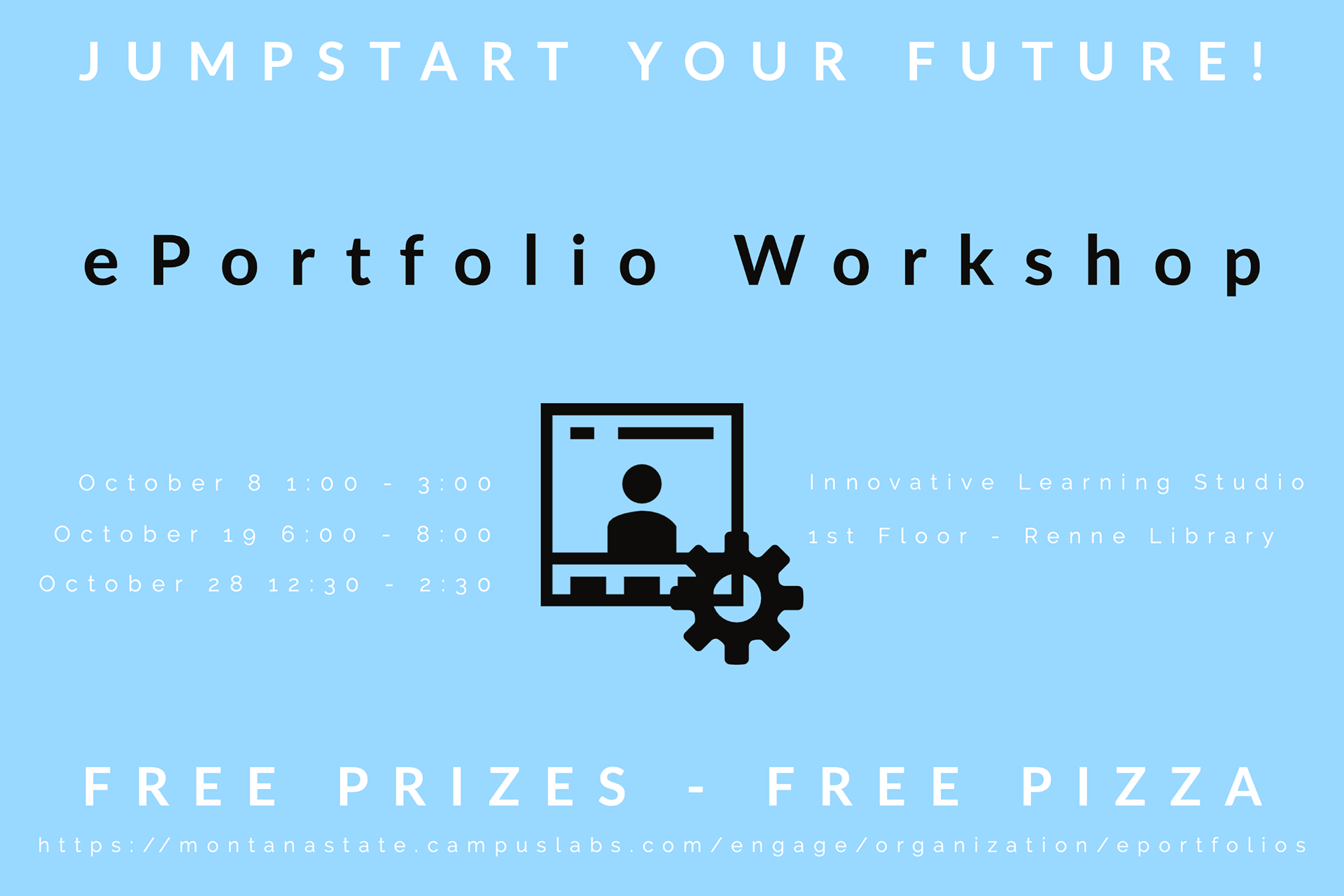 JUMPSTART YOUR FUTURE!

ePortfolio Workshop

October 8 1:00 - 3:00
October 19 6:00 - 8:00
October 28 12:30 - 2:30

Innovative Learning Studio
1st Floor - Renne Library

FREE PRIZES - FREE PIZZA

https://montanastate.campuslabs.com/engage/organization/eportfolios